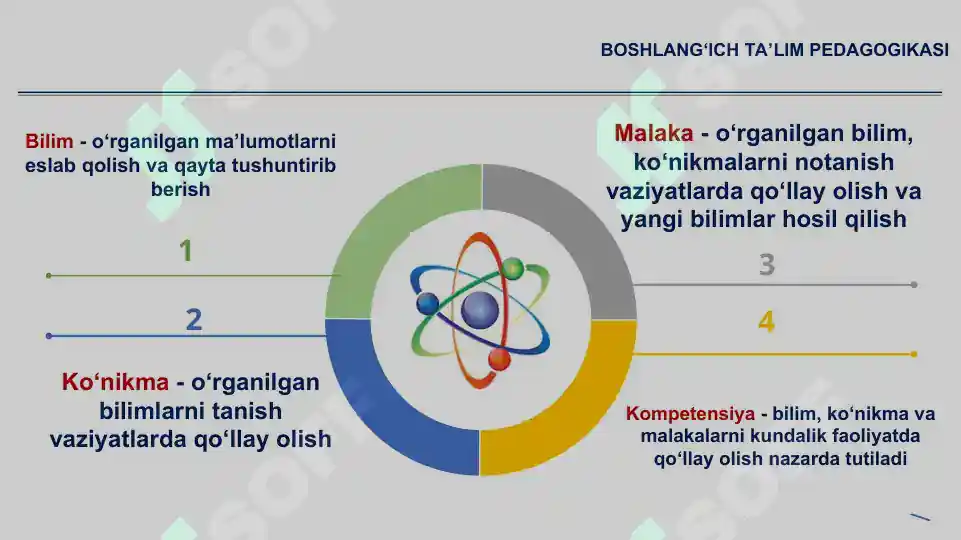 BOSHLANG‘ICH TA’LIM PEDAGOGIKASI

Bilim - o‘rganilgan ma’lumotlarni eslab qolish va qayta tushuntirib berish

1

2

Ko‘nikma - o‘rganilgan bilimlarni tanish vaziyatlarda qo‘llay olish

Malaka - o‘rganilgan bilim, ko‘nikmalarni notanish vaziyatlarda qo‘llay olish va yangi bilimlar hosil qilish

3

4

Kompetensiya - bilim, ko‘nikma va malakalarni kundalik faoliyatda qo‘llay olish nazarda tutiladi